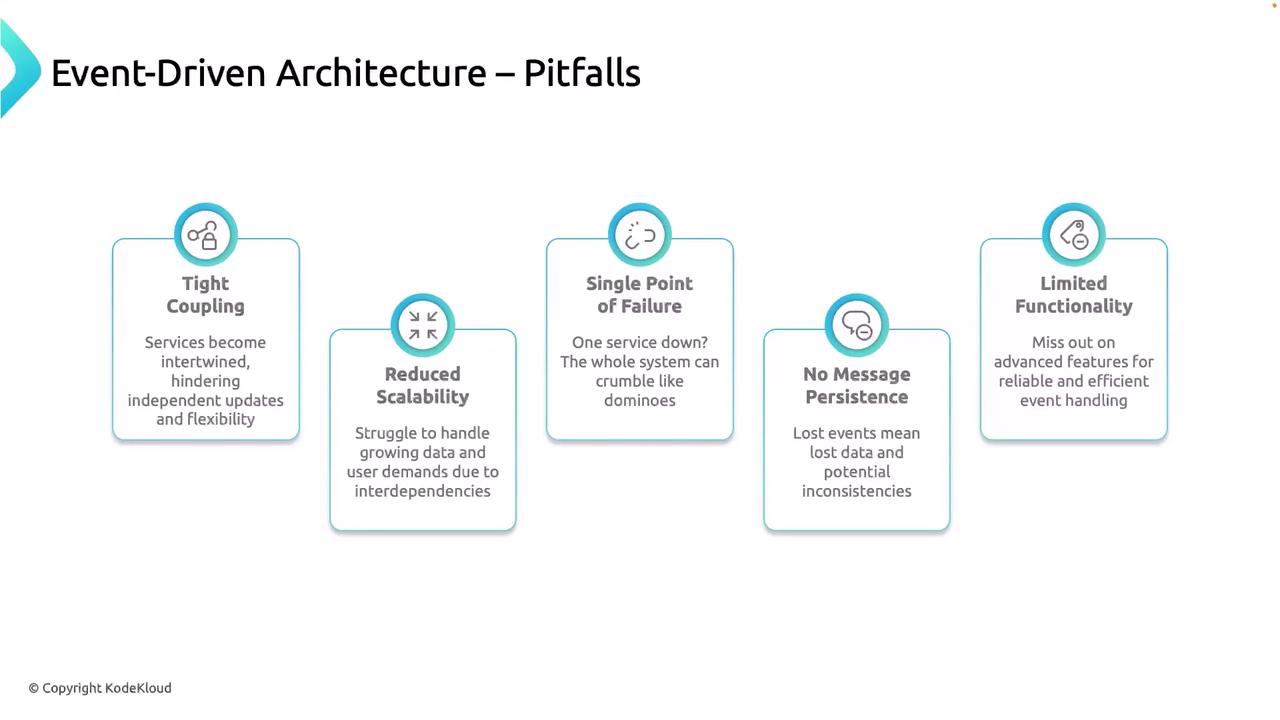 Event-Driven Architecture – Pitfalls

Tight Coupling

Services become intertwined, hindering independent updates and flexibility

Reduced Scalability

Struggle to handle growing data and user demands due to interdependencies

Single Point of Failure

One service down? The whole system can crumble like dominoes

No Message Persistence

Lost events mean lost data and potential inconsistencies

Limited Functionality

Miss out on advanced features for reliable and efficient event handling

© Copyright KodeKloud